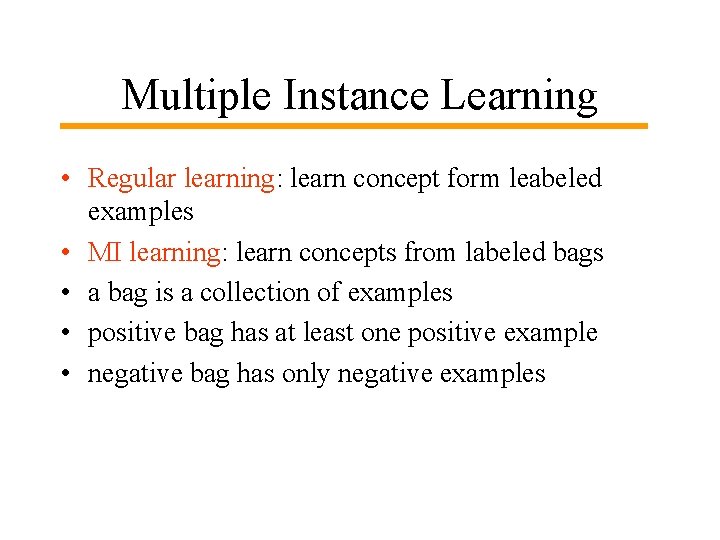 Multiple Instance Learning

• Regular learning: learn concept form leabeled examples
• MI learning: learn concepts from labeled bags
• a bag is a collection of examples
• positive bag has at least one positive example
• negative bag has only negative examples